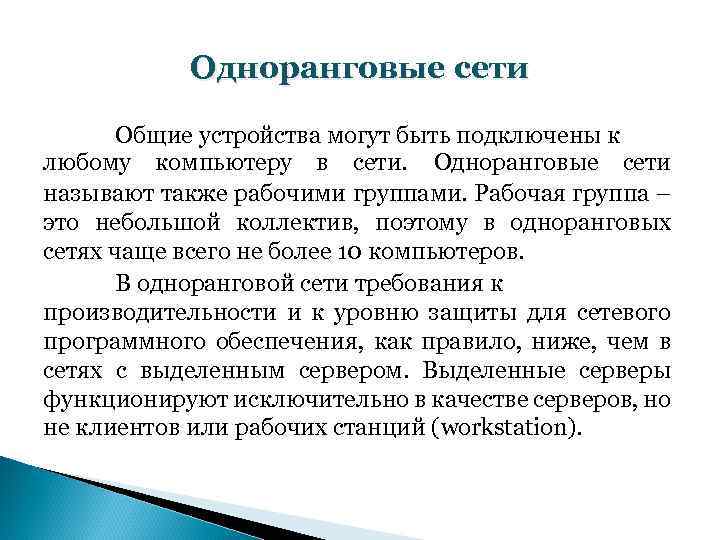 Одноранговые сети

Общие устройства могут быть подключены к любому компьютеру в сети. Одноранговые сети называют также рабочими группами. Рабочая группа – это небольшой коллектив, поэтому в одноранговых сетях чаще всего не более 10 компьютеров.

В одноранговой сети требования к производительности и к уровню защиты для сетевого программного обеспечения, как правило, ниже, чем в сетях с выделенным сервером. Выделенные серверы функционируют исключительно в качестве серверов, но не клиентов или рабочих станций (workstation).